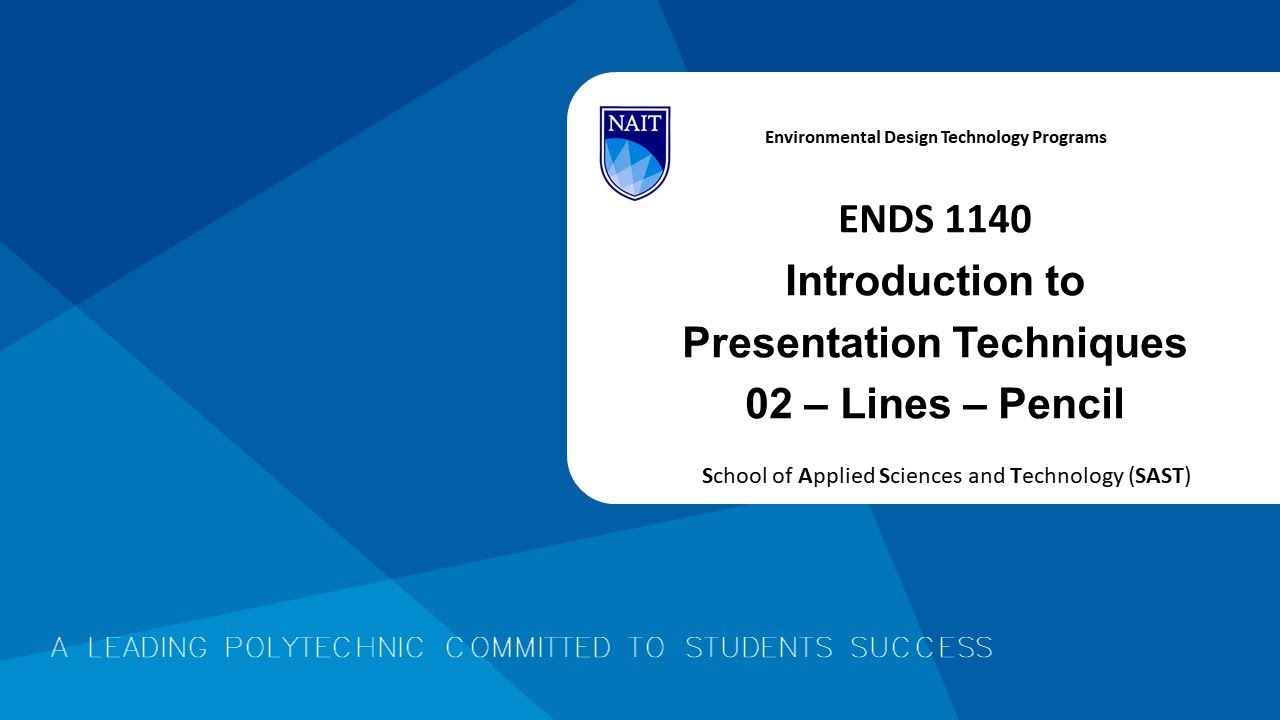 NAIT

Environmental Design Technology Programs

ENDS 1140
Introduction to Presentation Techniques
02 – Lines – Pencil

School of Applied Sciences and Technology (SAST)

A LEADING POLYTECHNIC COMMITTED TO STUDENTS SUCCESS